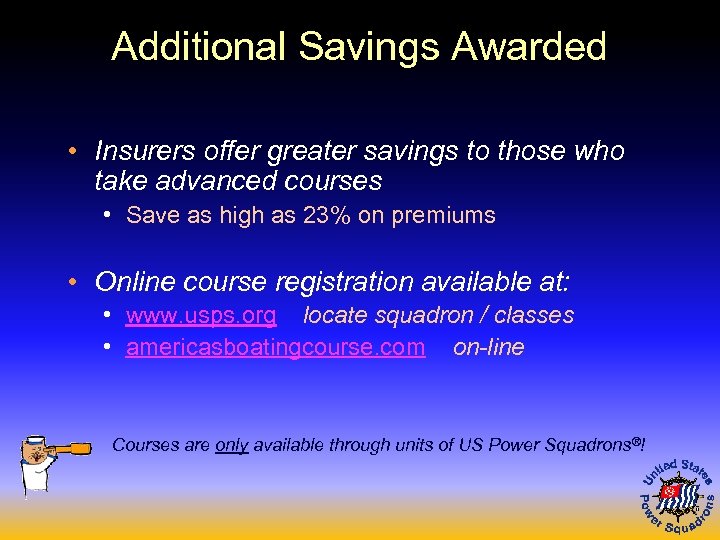 Additional Savings Awarded

• Insurers offer greater savings to those who take advanced courses

• Save as high as 23% on premiums

• Online course registration available at:

• www.usps.org locate squadron / classes

• americasboatingcourse.com on-line

Courses are only available through units of US Power Squadrons®!

United States Power Squadrons